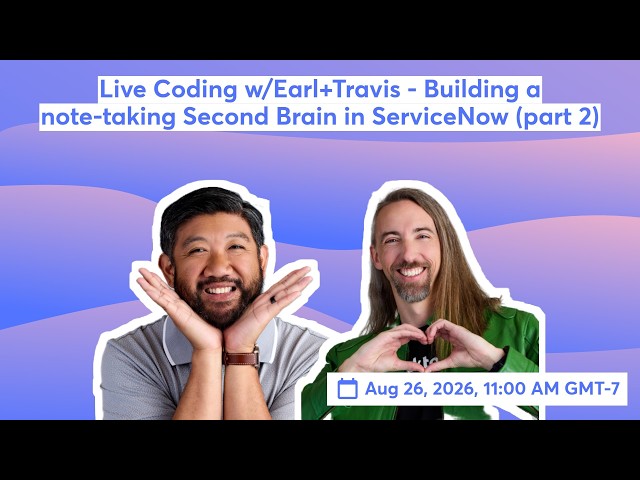 Live Coding w/Earl+Travis - Building a note-taking Second Brain in ServiceNow (part 2)

Aug 26, 2026, 11:00 AM GMT-7